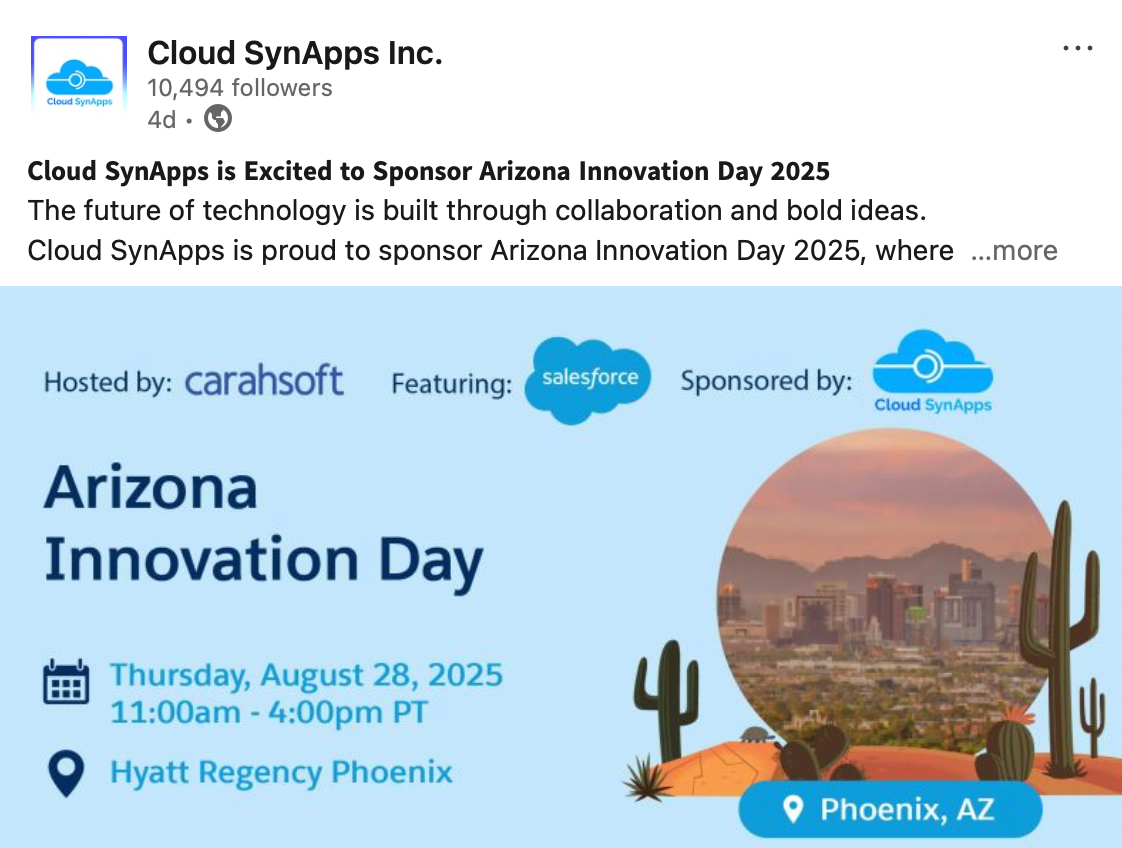 Cloud SynApps

Cloud SynApps Inc.
10,494 followers
4d •

...

**Cloud SynApps is Excited to Sponsor Arizona Innovation Day 2025**
The future of technology is built through collaboration and bold ideas.
Cloud SynApps is proud to sponsor Arizona Innovation Day 2025, where ...more

Hosted by: carahsoft Featuring: salesforce Sponsored by: Cloud SynApps

Arizona Innovation Day

Thursday, August 28, 2025
11:00am - 4:00pm PT

Hyatt Regency Phoenix

Phoenix, AZ